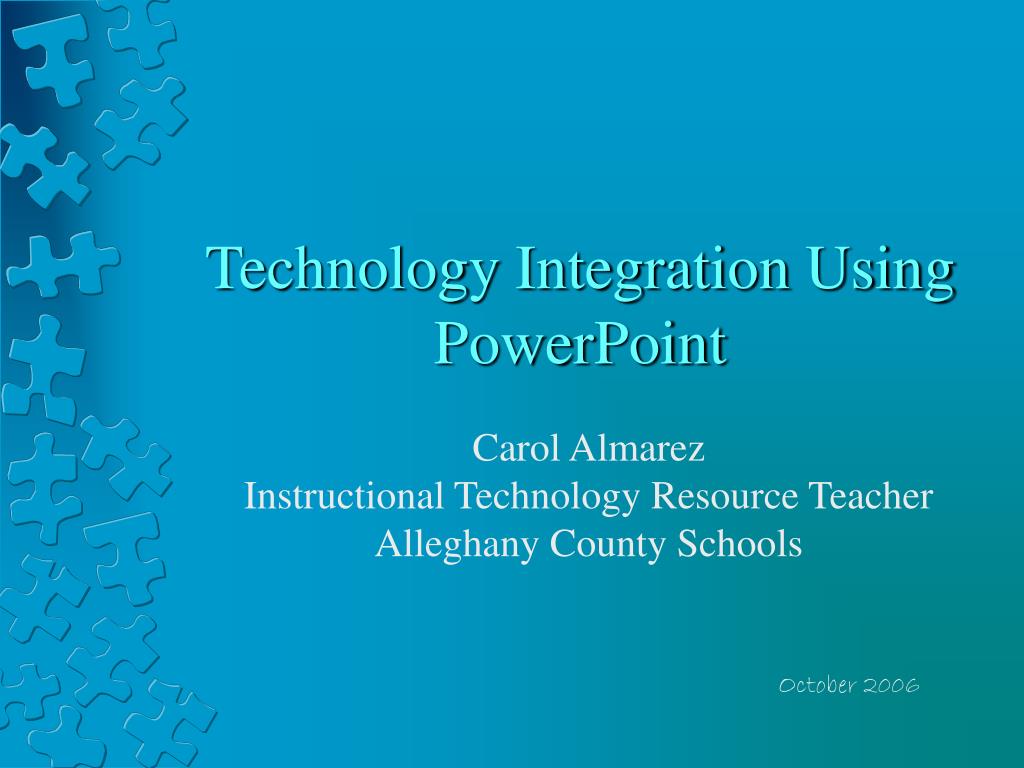 Technology Integration Using PowerPoint

Carol Almarez
Instructional Technology Resource Teacher
Alleghany County Schools

October 2006